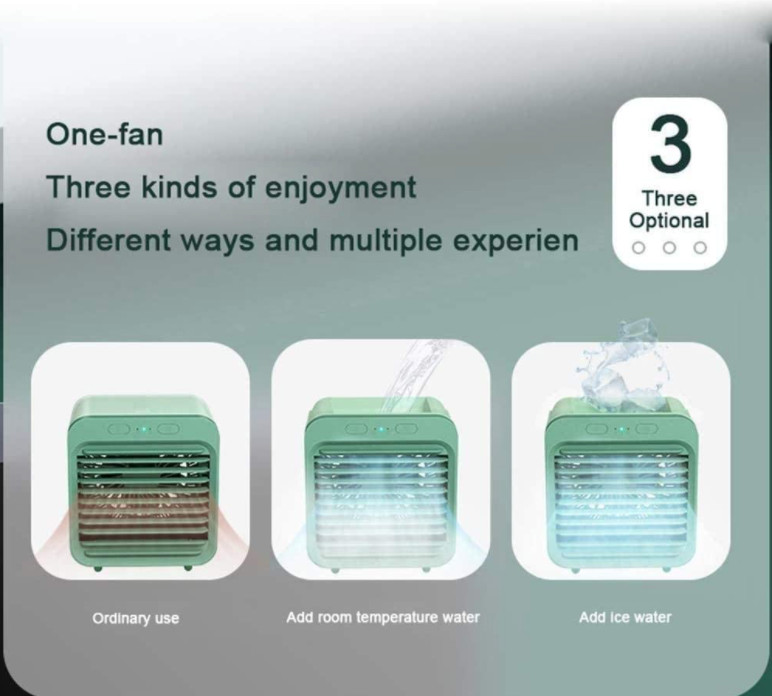 One-fan
Three kinds of enjoyment
Different ways and multiple experien

3
Three
Optional

Ordinary use

Add room temperature water

Add ice water